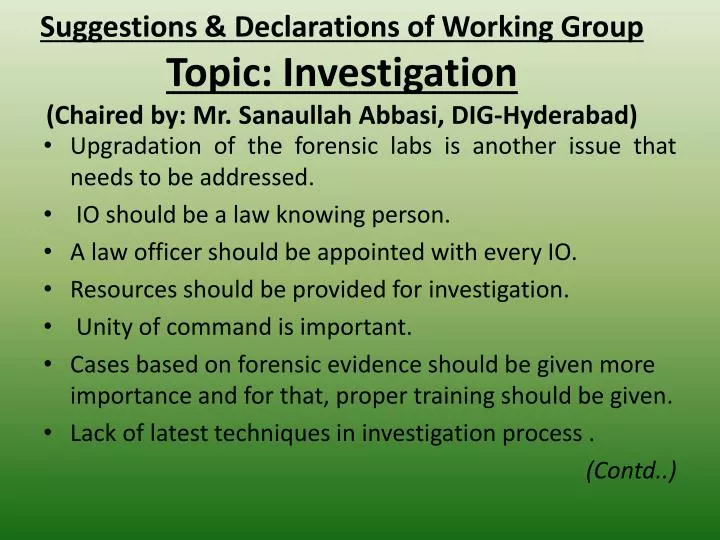 Suggestions & Declarations of Working Group
Topic: Investigation
(Chaired by: Mr. Sanaullah Abbasi, DIG-Hyderabad)

• Upgradation of the forensic labs is another issue that needs to be addressed.
• IO should be a law knowing person.
• A law officer should be appointed with every IO.
• Resources should be provided for investigation.
• Unity of command is important.
• Cases based on forensic evidence should be given more importance and for that, proper training should be given.
• Lack of latest techniques in investigation process .

(Contd..)